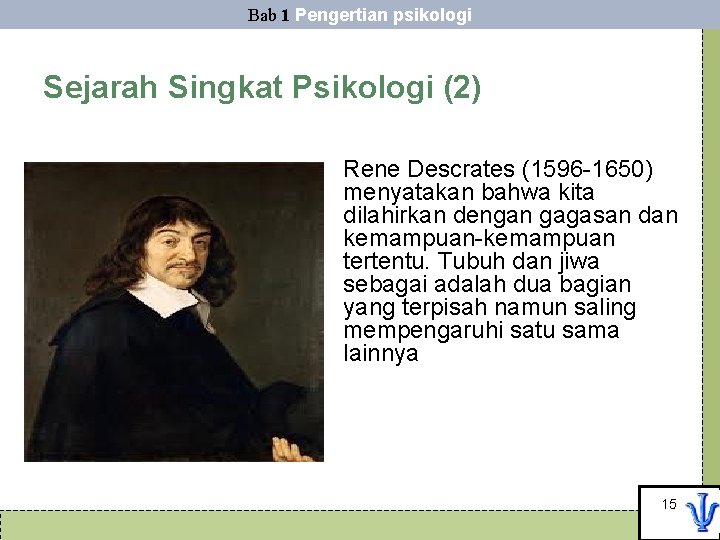 Bab 1 Pengertian psikologi

Sejarah Singkat Psikologi (2)

Rene Descrates (1596-1650) menyatakan bahwa kita dilahirkan dengan gagasan dan kemampuan-kemampuan tertentu. Tubuh dan jiwa sebagai adalah dua bagian yang terpisah namun saling mempengaruhi satu sama lainnya

15